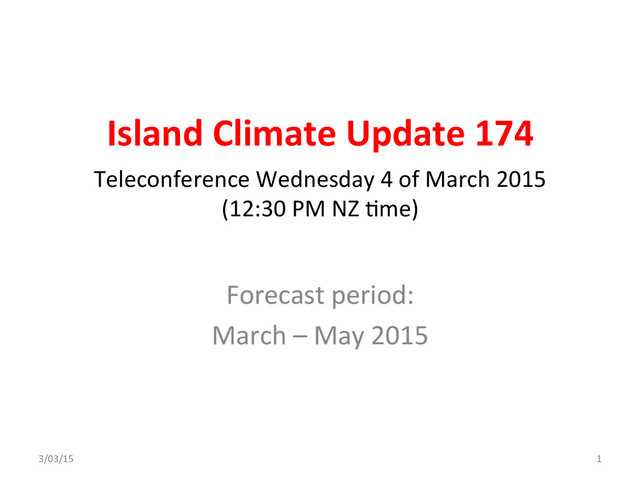 Island Climate Update 174

Teleconference Wednesday 4 of March 2015
(12:30 PM NZ time)

Forecast period:
March – May 2015

3/03/15

1